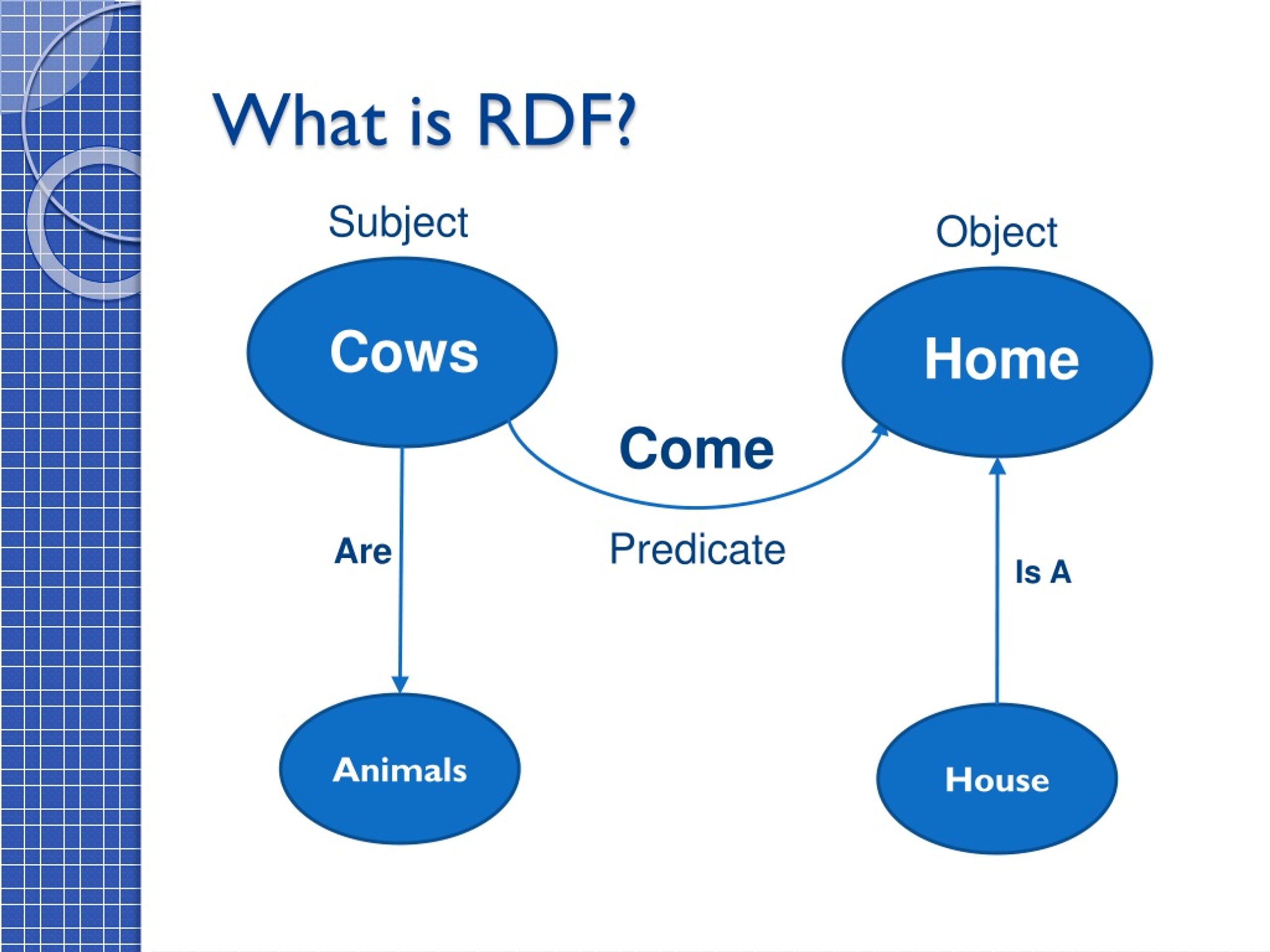 What is RDF?

Subject

Object

Cows

Home

Come

Predicate

Are

Is A

Animals

House